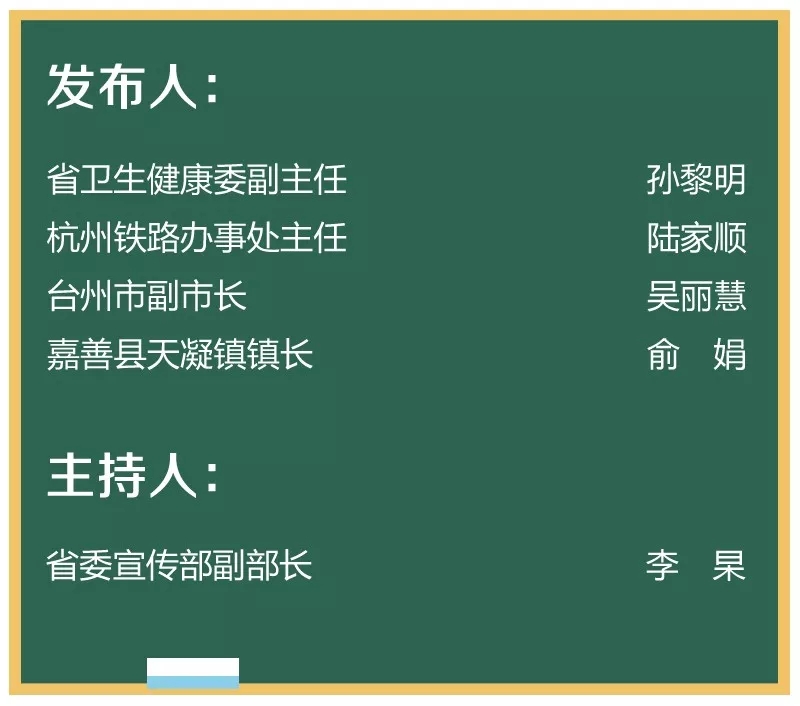 发布人：

省卫生健康委副主任　孙黎明
杭州铁路办事处主任　陆家顺
台州市副市长　吴丽慧
嘉善县天凝镇镇长　俞　娟

主持人：

省委宣传部副部长　李　杲